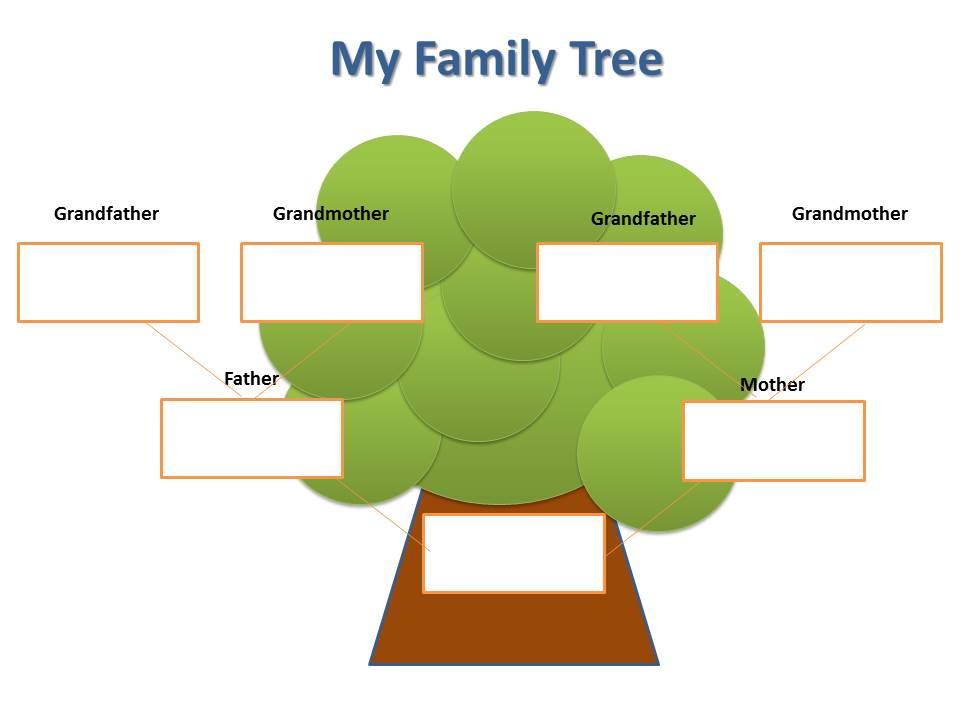 My Family Tree

Grandfather

Grandmother

Grandfather

Grandmother

Father

Mother